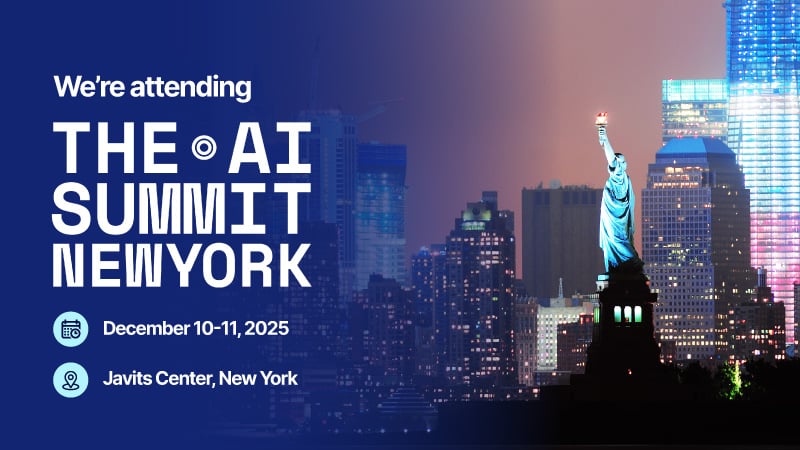 We're attending

THE AI SUMMIT NEWYORK

December 10-11, 2025

Javits Center, New York